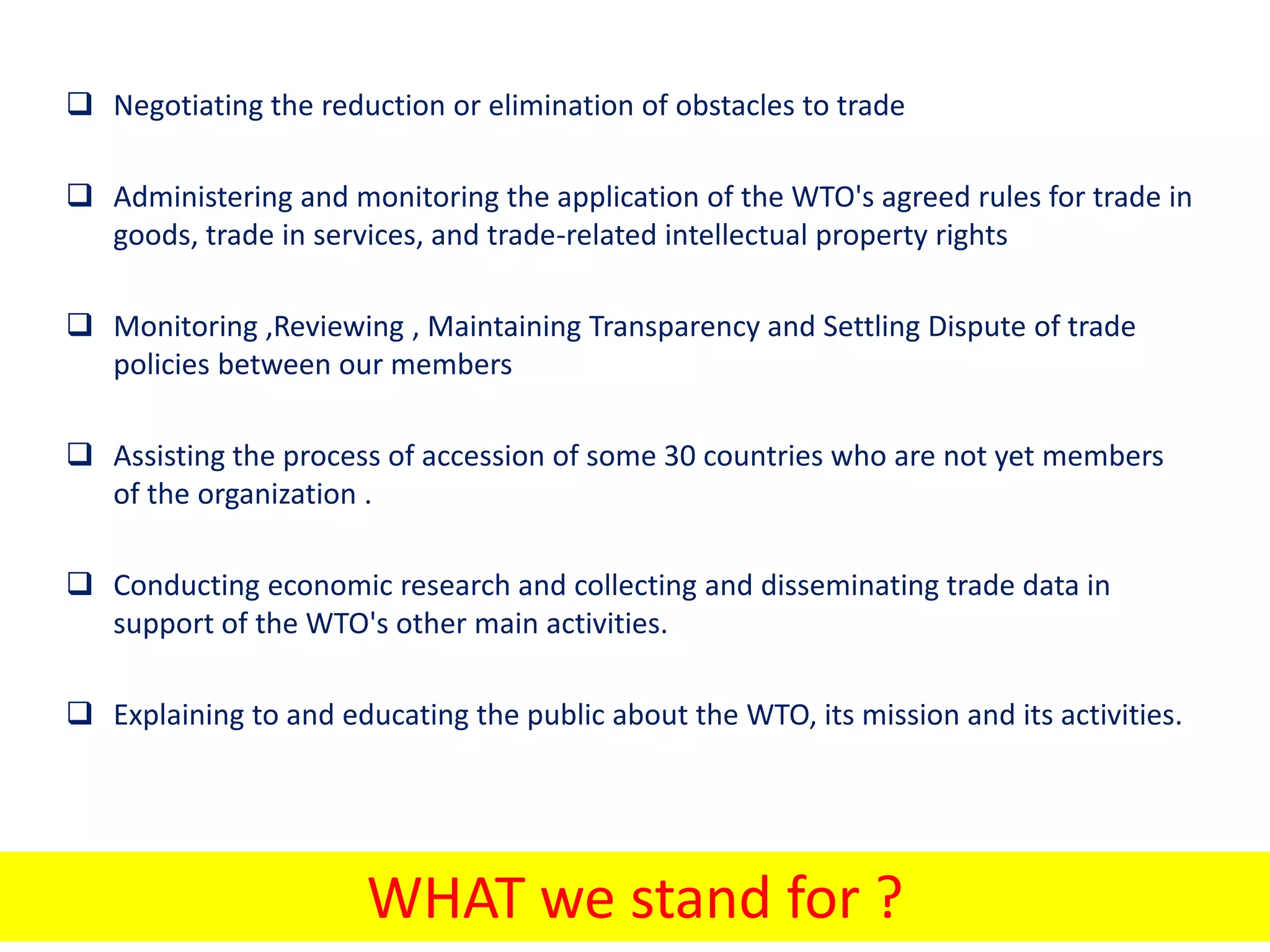 ❑ Negotiating the reduction or elimination of obstacles to trade

❑ Administering and monitoring the application of the WTO's agreed rules for trade in goods, trade in services, and trade-related intellectual property rights

❑ Monitoring ,Reviewing , Maintaining Transparency and Settling Dispute of trade policies between our members

❑ Assisting the process of accession of some 30 countries who are not yet members of the organization .

❑ Conducting economic research and collecting and disseminating trade data in support of the WTO's other main activities.

❑ Explaining to and educating the public about the WTO, its mission and its activities.

WHAT we stand for ?